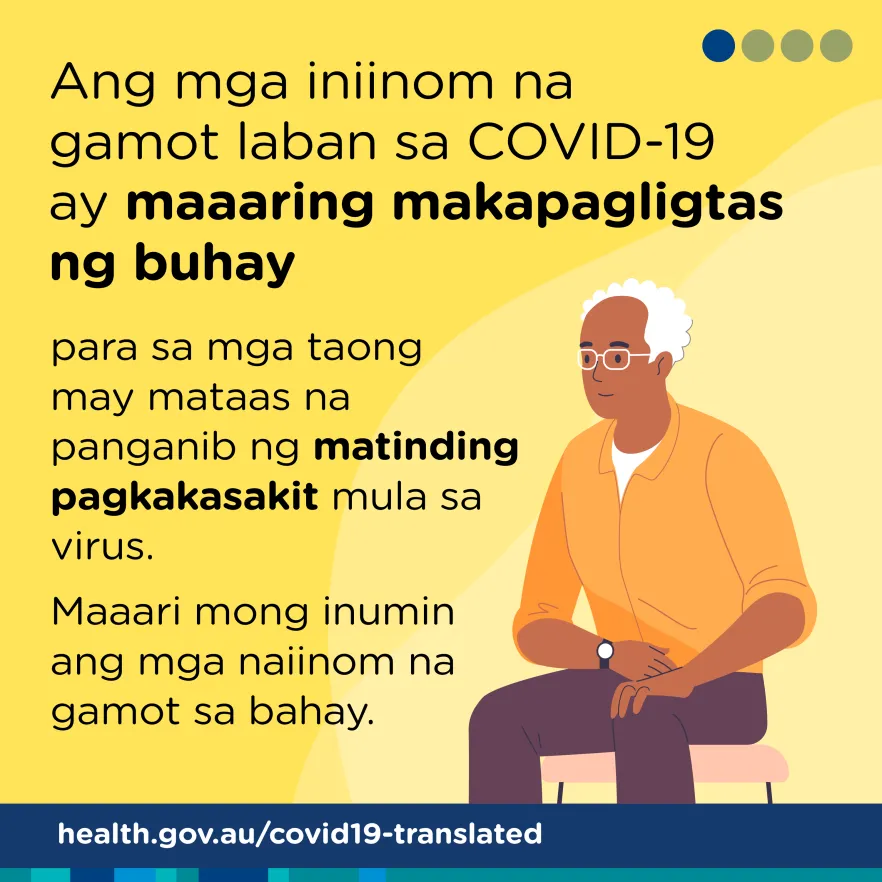 Ang mga iniinom na gamot laban sa COVID-19 ay maaaring makapagligtas ng buhay

para sa mga taong may mataas na panganib ng matinding pagkakasakit mula sa virus.

Maaari mong inumin ang mga naiinom na gamot sa bahay.

health.gov.au/covid19-translated